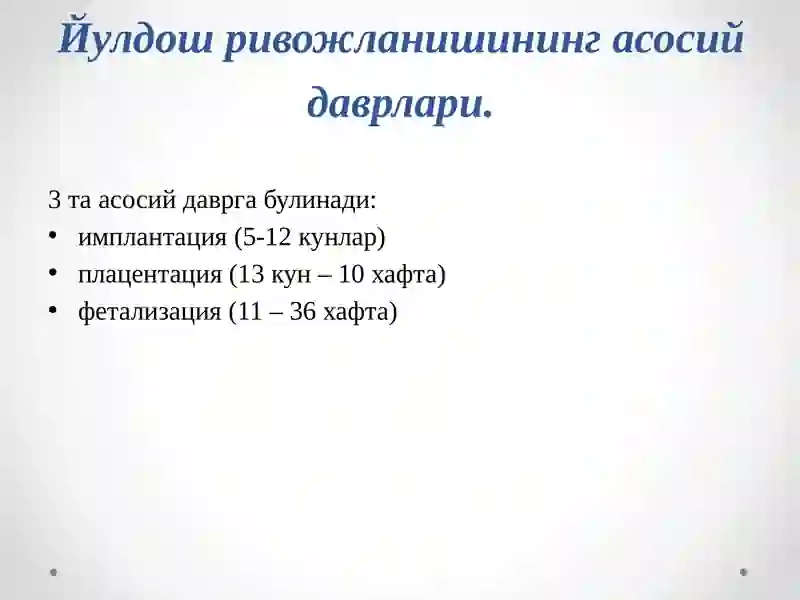 Йулдош ривожланишининг асосий даврлари.

3 та асосий даврга булинади:
• имплантация (5-12 кунлар)
• плацентация (13 кун – 10 хафта)
• фетализация (11 – 36 хафта)